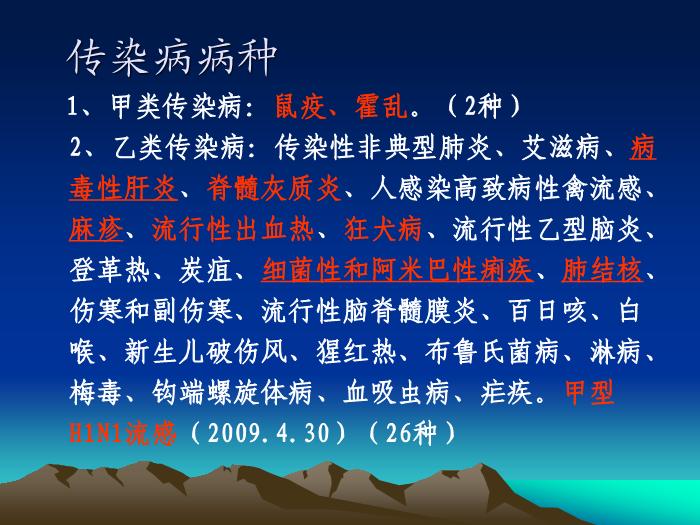 传染病病种

1、甲类传染病：鼠疫、霍乱。（2种）

2、乙类传染病：传染性非典型肺炎、艾滋病、病毒性肝炎、脊髓灰质炎、人感染高致病性禽流感、麻疹、流行性出血热、狂犬病、流行性乙型脑炎、登革热、炭疽、细菌性和阿米巴性痢疾、肺结核、伤寒和副伤寒、流行性脑脊髓膜炎、百日咳、白喉、新生儿破伤风、猩红热、布鲁氏菌病、淋病、梅毒、钩端螺旋体病、血吸虫病、疟疾。甲型H1N1流感（2009.4.30）（26种）